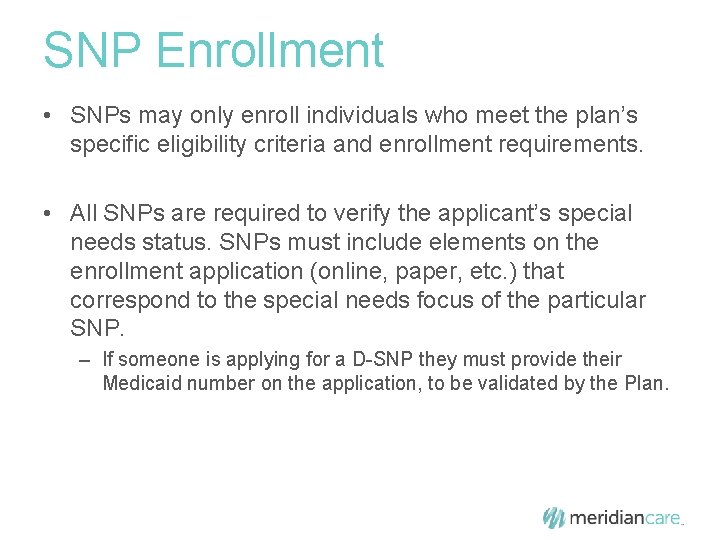 SNP Enrollment

• SNPs may only enroll individuals who meet the plan's specific eligibility criteria and enrollment requirements.

• All SNPs are required to verify the applicant's special needs status. SNPs must include elements on the enrollment application (online, paper, etc.) that correspond to the special needs focus of the particular SNP.

– If someone is applying for a D-SNP they must provide their Medicaid number on the application, to be validated by the Plan.

meridiancare